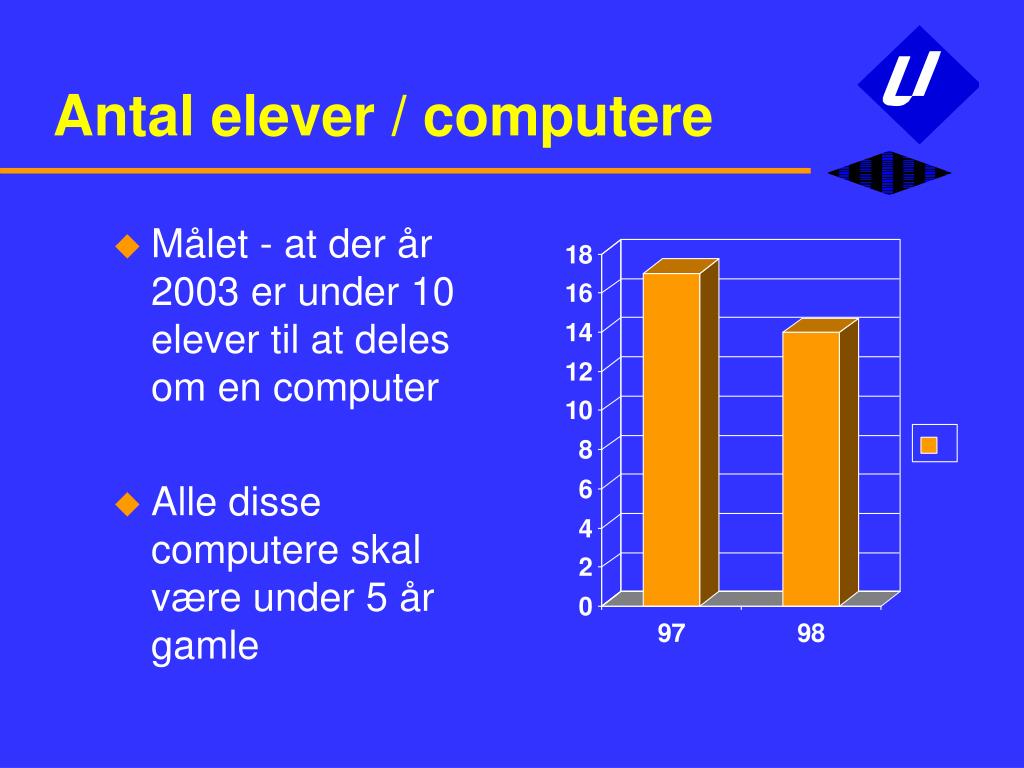 Antal elever / computere

U

Målet - at der år 2003 er under 10 elever til at deles om en computer

Alle disse computere skal være under 5 år gamle

18
16
14
12
10
8
6
4
2
0

97
98